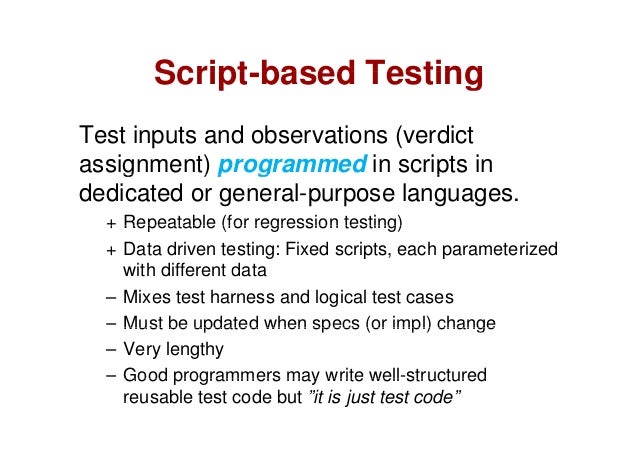 Script-based Testing

Test inputs and observations (verdict assignment) programmed in scripts in dedicated or general-purpose languages.

+ Repeatable (for regression testing)
+ Data driven testing: Fixed scripts, each parameterized with different data
– Mixes test harness and logical test cases
– Must be updated when specs (or impl) change
– Very lengthy
– Good programmers may write well-structured reusable test code but ”it is just test code”